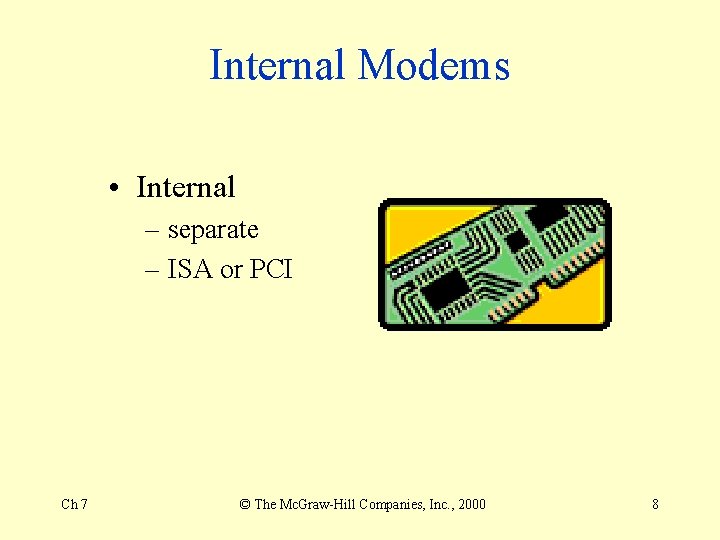 Internal Modems

• Internal
– separate
– ISA or PCI

Ch 7 © The McGraw-Hill Companies, Inc., 2000 8